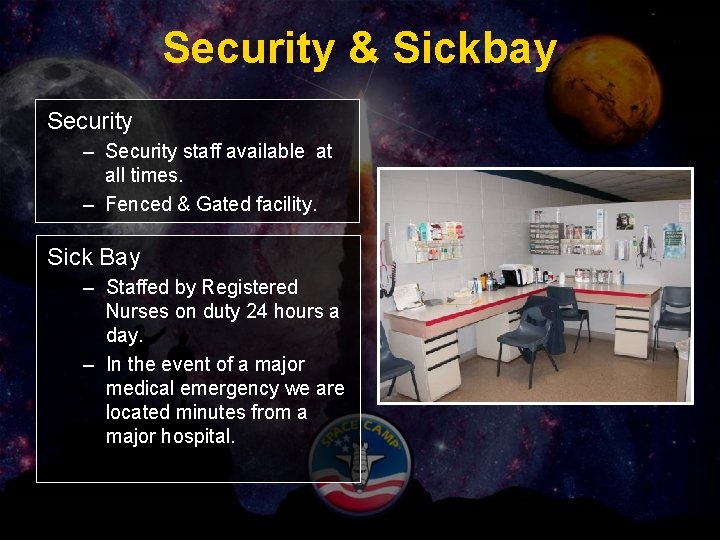 Security & Sickbay

Security

– Security staff available at all times.

– Fenced & Gated facility.

Sick Bay

– Staffed by Registered Nurses on duty 24 hours a day.

– In the event of a major medical emergency we are located minutes from a major hospital.

SPACE CAMP